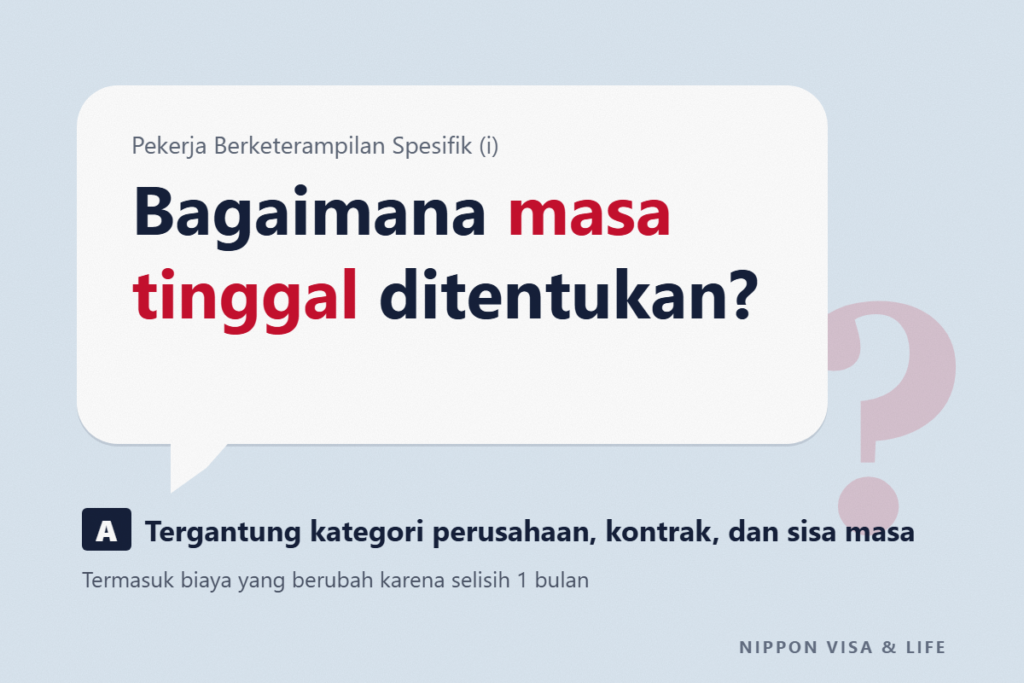 Pekerja Berketerampilan Spesifik (i)

Bagaimana masa tinggal ditentukan?

?

A Tergantung kategori perusahaan, kontrak, dan sisa masa

Termasuk biaya yang berubah karena selisih 1 bulan

NIPPON VISA & LIFE